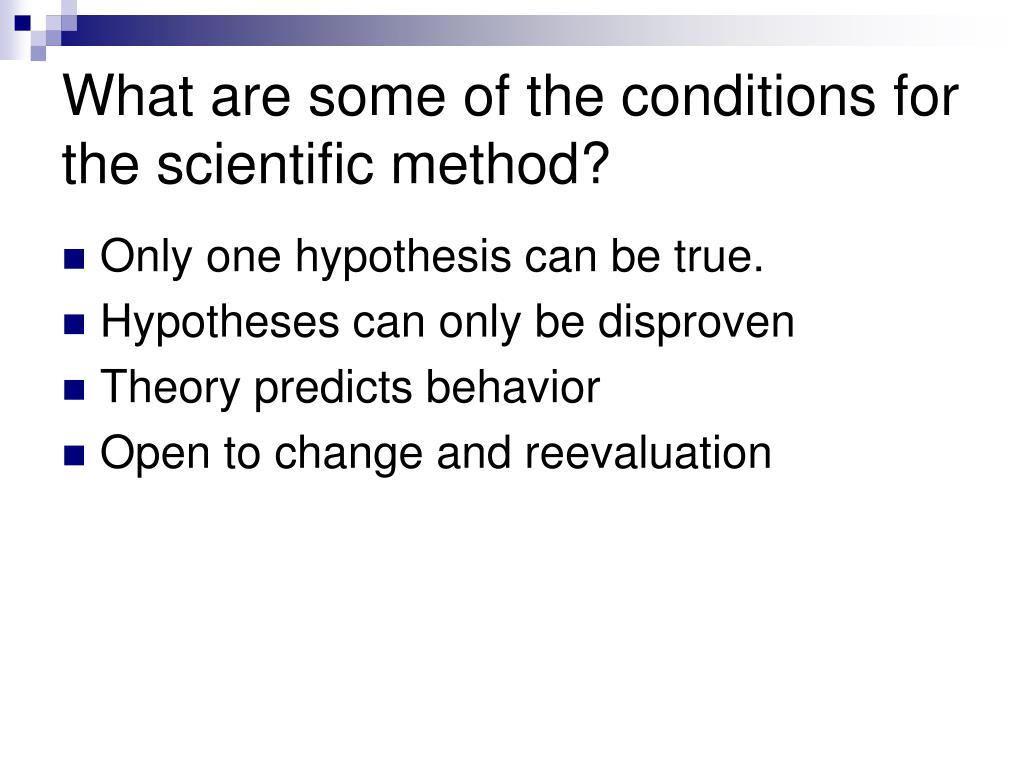 What are some of the conditions for the scientific method?

- Only one hypothesis can be true.
- Hypotheses can only be disproven
- Theory predicts behavior
- Open to change and reevaluation